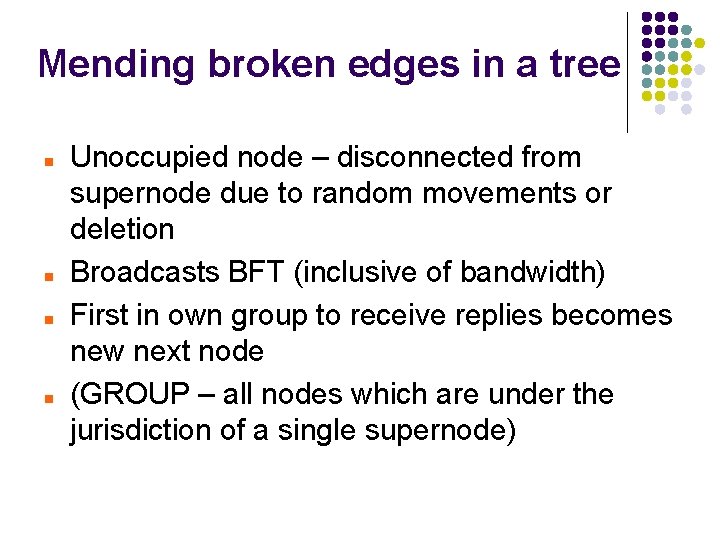 Mending broken edges in a tree

- Unoccupied node – disconnected from supernode due to random movements or deletion
- Broadcasts BFT (inclusive of bandwidth)
- First in own group to receive replies becomes new next node
- (GROUP – all nodes which are under the jurisdiction of a single supernode)